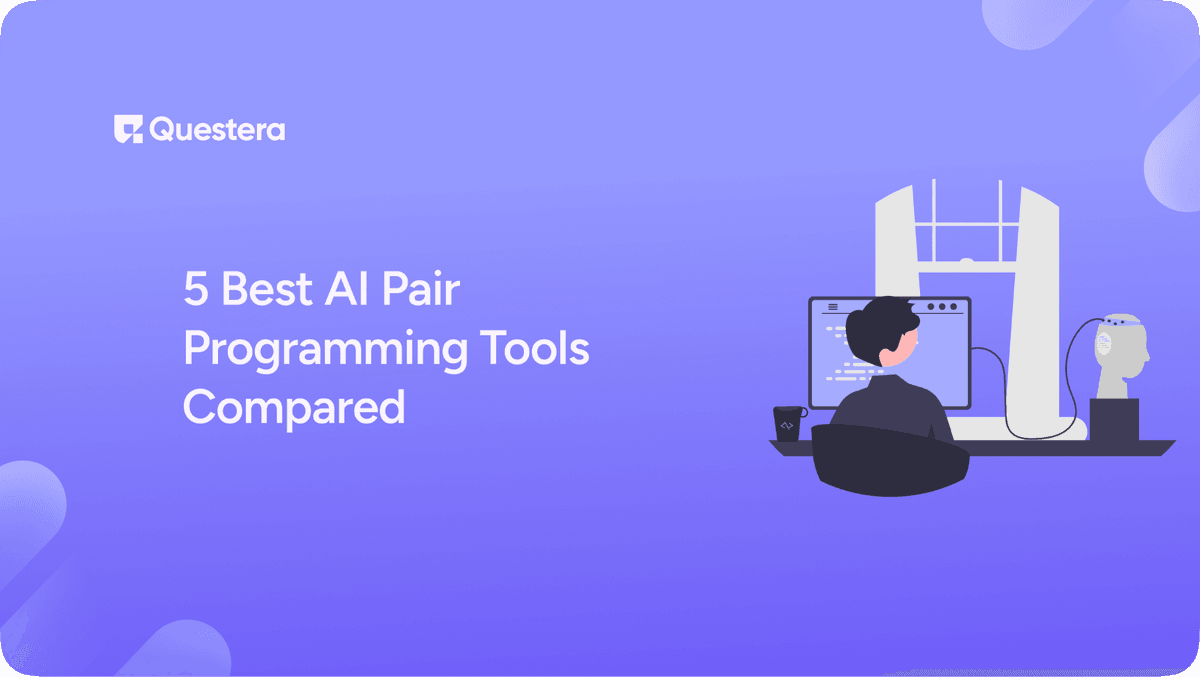 Questera

5 Best AI Pair Programming Tools Compared